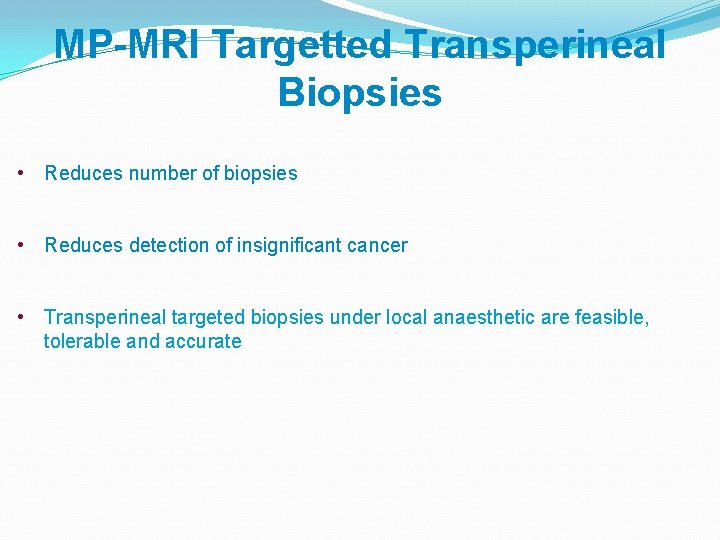 MP-MRI Targetted Transperineal Biopsies

• Reduces number of biopsies

• Reduces detection of insignificant cancer

• Transperineal targeted biopsies under local anaesthetic are feasible, tolerable and accurate